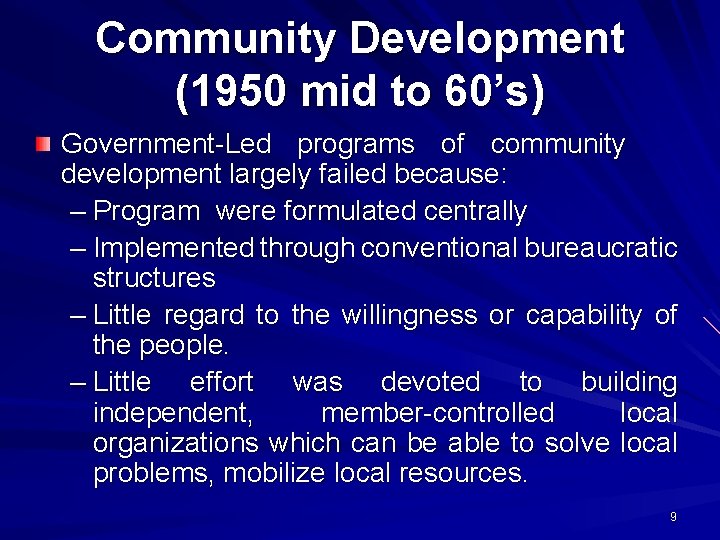 Community Development (1950 mid to 60’s)

Government-Led programs of community development largely failed because:

– Program were formulated centrally

– Implemented through conventional bureaucratic structures

– Little regard to the willingness or capability of the people.

– Little effort was devoted to building independent, member-controlled local organizations which can be able to solve local problems, mobilize local resources.

9